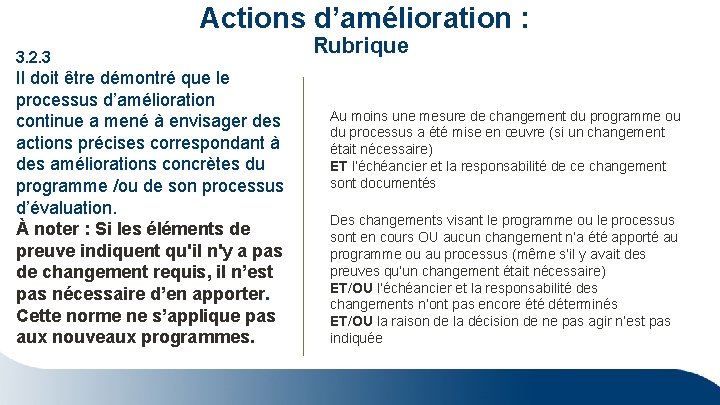 Actions d’amélioration :

Rubrique

3.2.3
Il doit être démontré que le processus d’amélioration continue a mené à envisager des actions précises correspondant à des améliorations concrètes du programme /ou de son processus d’évaluation.
À noter : Si les éléments de preuve indiquent qu'il n'y a pas de changement requis, il n’est pas nécessaire d’en apporter. Cette norme ne s’applique pas aux nouveaux programmes.

Au moins une mesure de changement du programme ou du processus a été mise en œuvre (si un changement était nécessaire)
ET l'échéancier et la responsabilité de ce changement sont documentés

Des changements visant le programme ou le processus sont en cours OU aucun changement n'a été apporté au programme ou au processus (même s'il y avait des preuves qu'un changement était nécessaire)
ET/OU l'échéancier et la responsabilité des changements n'ont pas encore été déterminés
ET/OU la raison de la décision de ne pas agir n'est pas indiquée